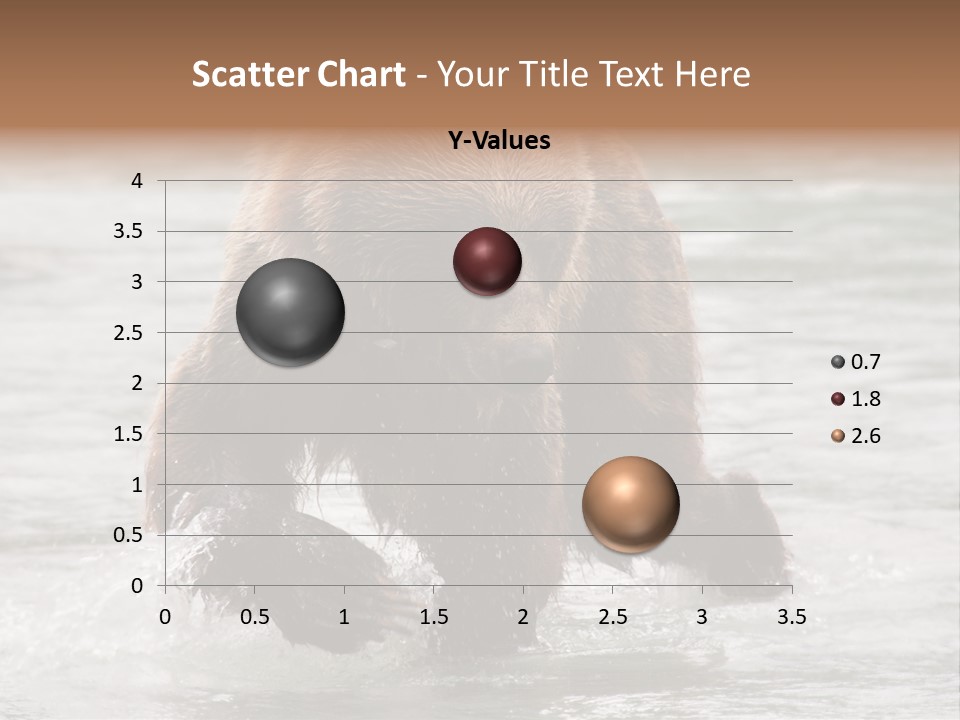 Scatter Chart - Your Title Text Here

Y-Values

4
3.5
3
2.5
2
1.5
1
0.5
0

0 0.5 1 1.5 2 2.5 3 3.5

0.7
1.8
2.6